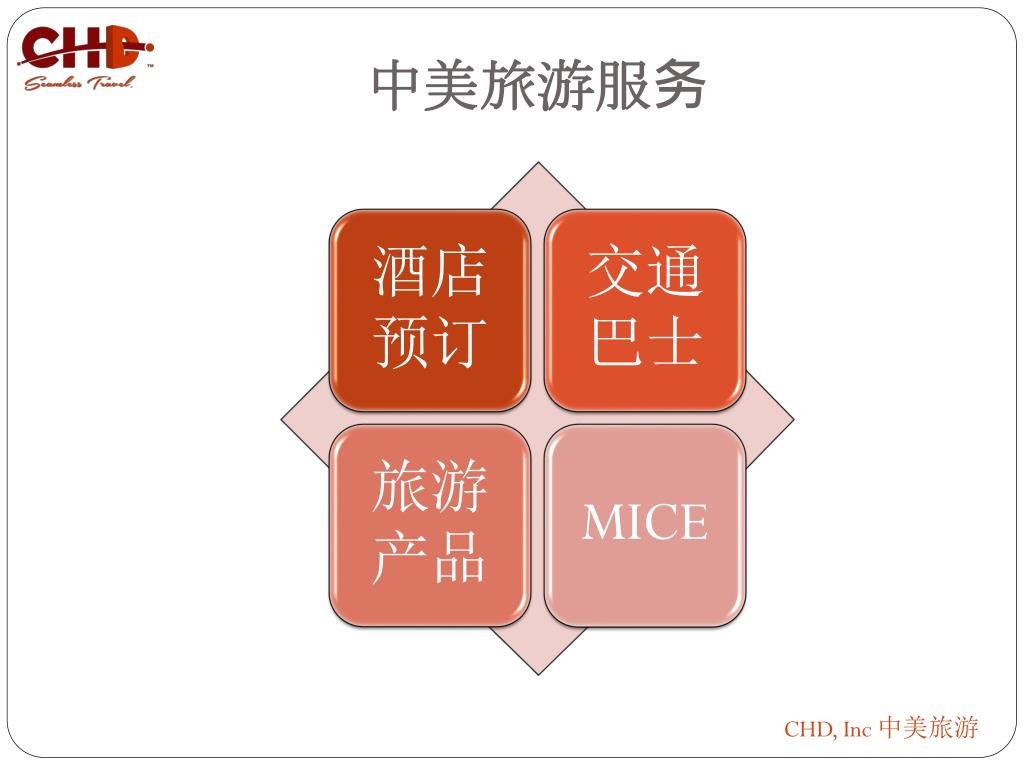 CHD
Seamless Travel

中美旅游服务

酒店预订

交通巴士

旅游产品

MICE

CHD, Inc 中美旅游